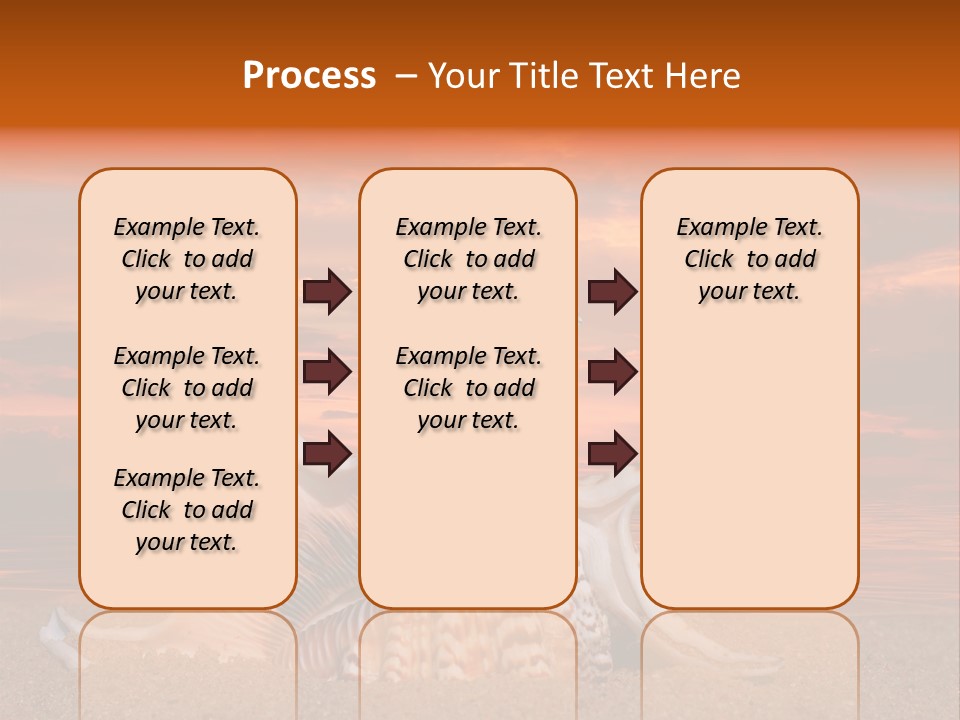 Process – Your Title Text Here

Example Text. Click to add your text.

Example Text. Click to add your text.

Example Text. Click to add your text.

Example Text. Click to add your text.

Example Text. Click to add your text.

Example Text. Click to add your text.